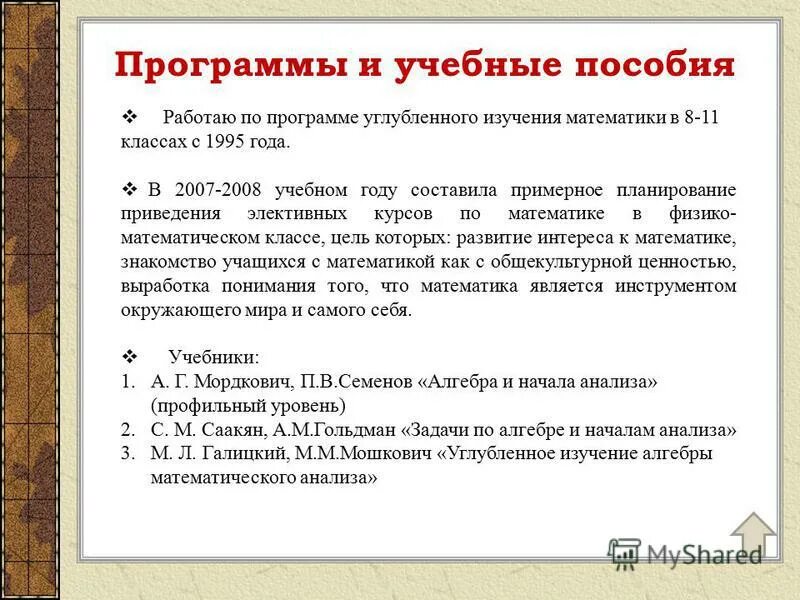 Программы и учебные пособия

❖ Работаю по программе углубленного изучения математики в 8-11 классах с 1995 года.

❖ В 2007-2008 учебном году составила примерное планирование приведения элективных курсов по математике в физико-математическом классе, цель которых: развитие интереса к математике, знакомство учащихся с математикой как с общекультурной ценностью, выработка понимания того, что математика является инструментом окружающего мира и самого себя.

❖ Учебники:
1. А. Г. Мордкович, П.В.Семенов «Алгебра и начала анализа» (профильный уровень)
2. С. М. Саакян, А.М.Гольдман «Задачи по алгебре и началам анализа»
3. М. Л. Галицкий, М.М.Мошкович «Углубленное изучение алгебры математического анализа»

MyShared